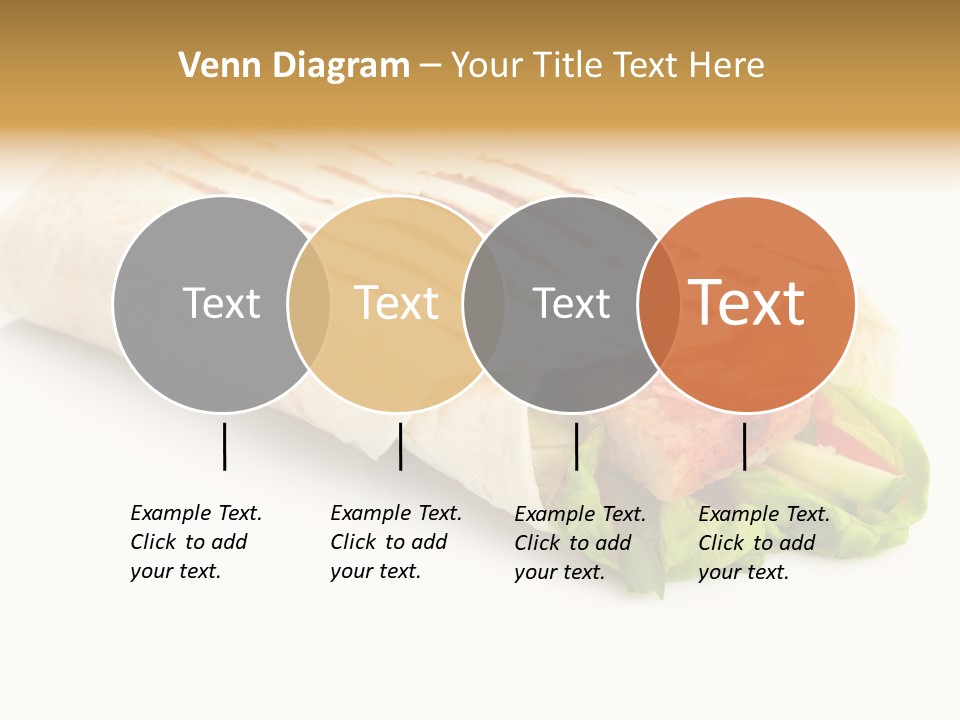 Venn Diagram – Your Title Text Here

Text

Text

Text

Text

Example Text. Click to add your text.

Example Text. Click to add your text.

Example Text. Click to add your text.

Example Text. Click to add your text.